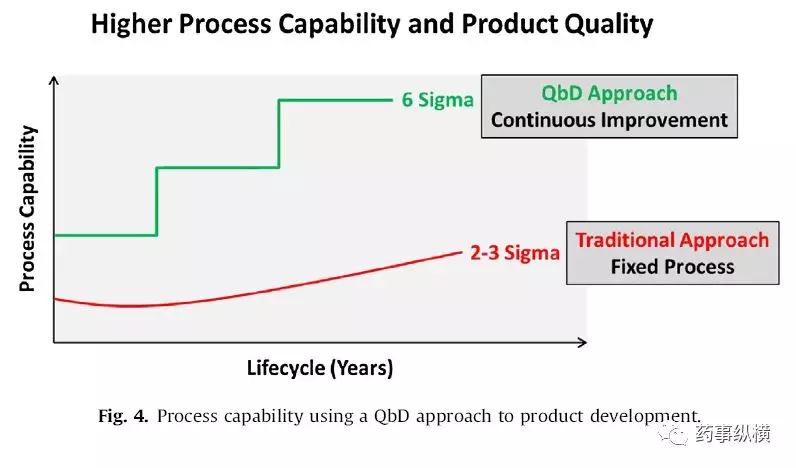 Higher Process Capability and Product Quality

Process Capability

6 Sigma

QbD Approach
Continuous Improvement

2-3 Sigma

Traditional Approach
Fixed Process

Lifecycle (Years)

Fig. 4. Process capability using a QbD approach to product development.

药事纵横